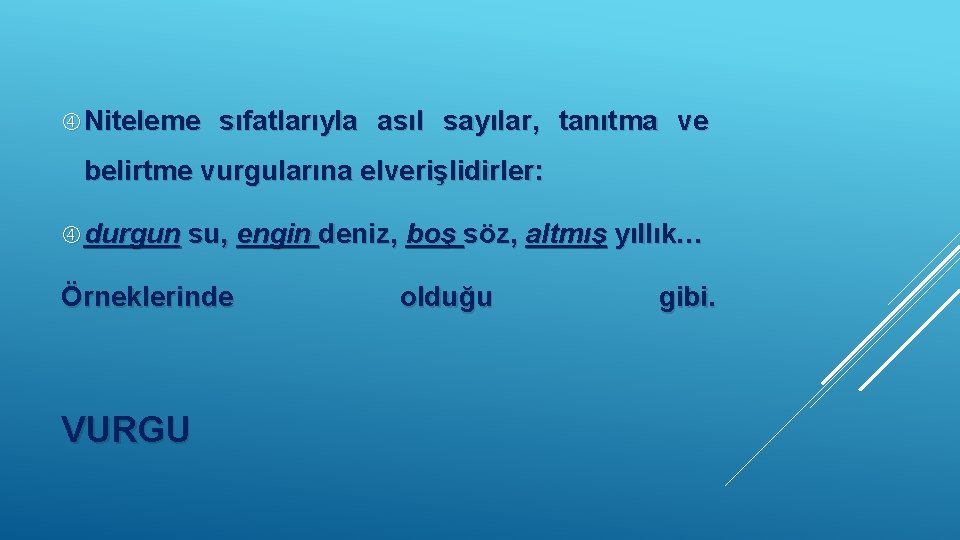 Niteleme sıfatlarıyla asıl sayılar, tanıtma ve belirtme vurgularına elverişlidirler:

durgun su, engin deniz, boş söz, altmış yıllık…

Örneklerinde olduğu gibi.

VURGU